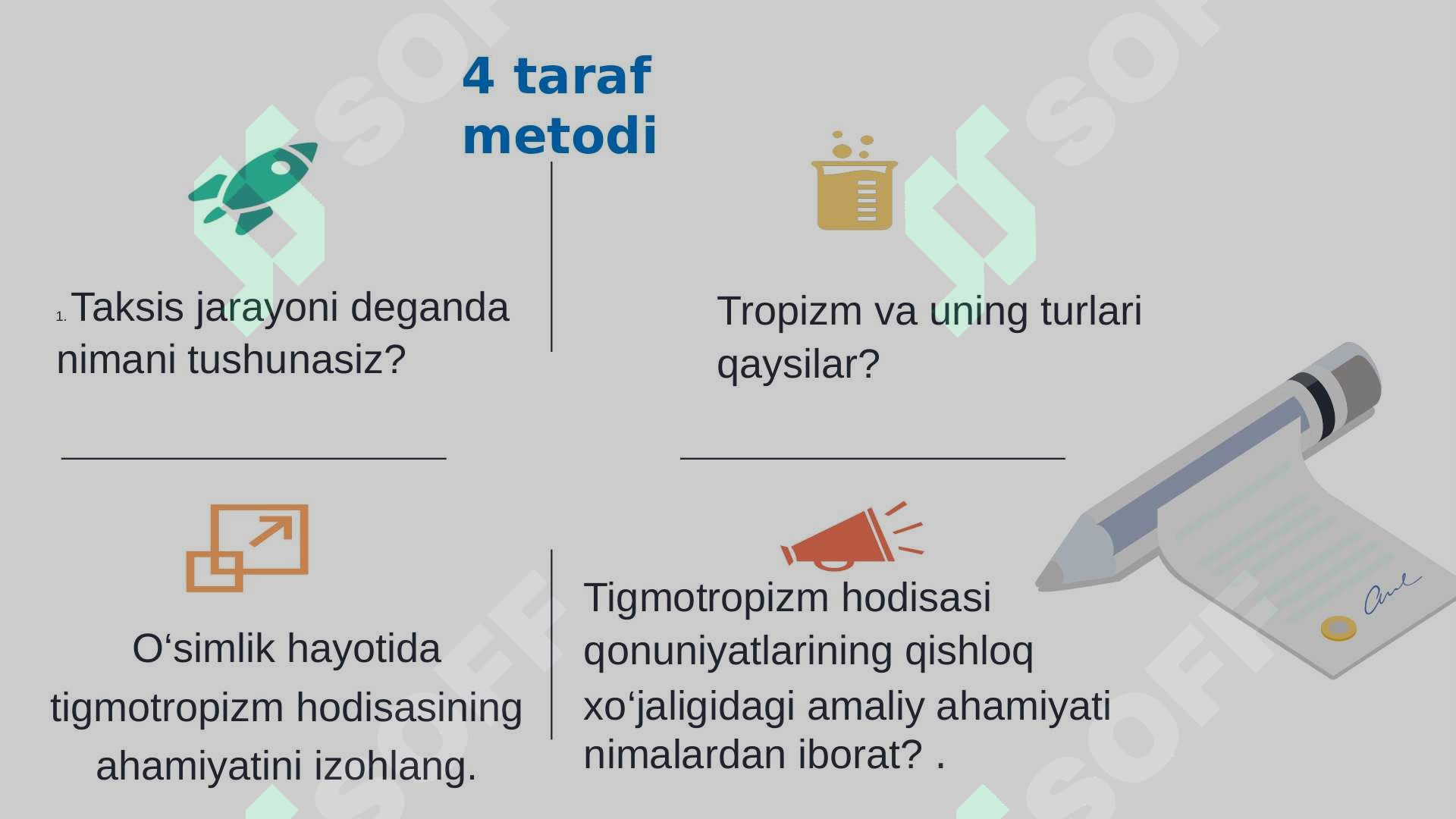 4 taraf metodi

1. Taksis jarayoni deganda nimani tushunasiz?

Tropizm va uning turlari qaysilar?

O‘simlik hayotida tigmotropizm hodisasining ahamiyatini izohlang.

Tigmotropizm hodisasi qonuniyatlarining qishloq xo‘jaligidagi amaliy ahamiyati nimalardan iborat? .